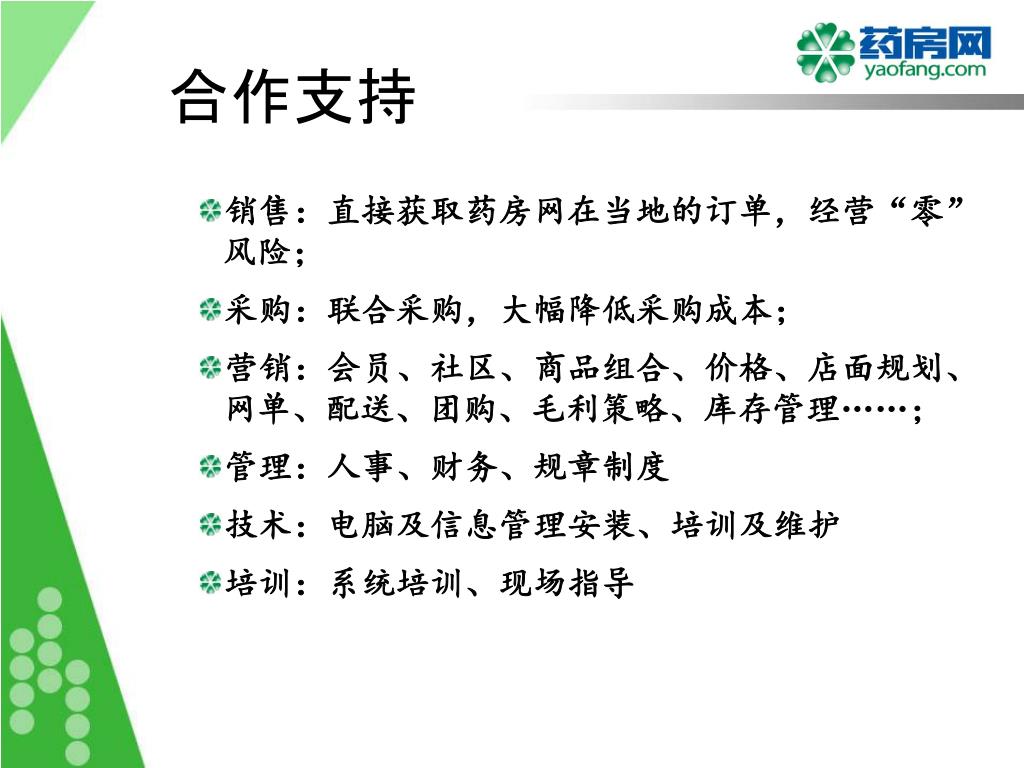 药房网
yaofang.com

合作支持

销售：直接获取药房网在当地的订单，经营“零”风险；

采购：联合采购，大幅降低采购成本；

营销：会员、社区、商品组合、价格、店面规划、网单、配送、团购、毛利策略、库存管理……；

管理：人事、财务、规章制度

技术：电脑及信息管理安装、培训及维护

培训：系统培训、现场指导